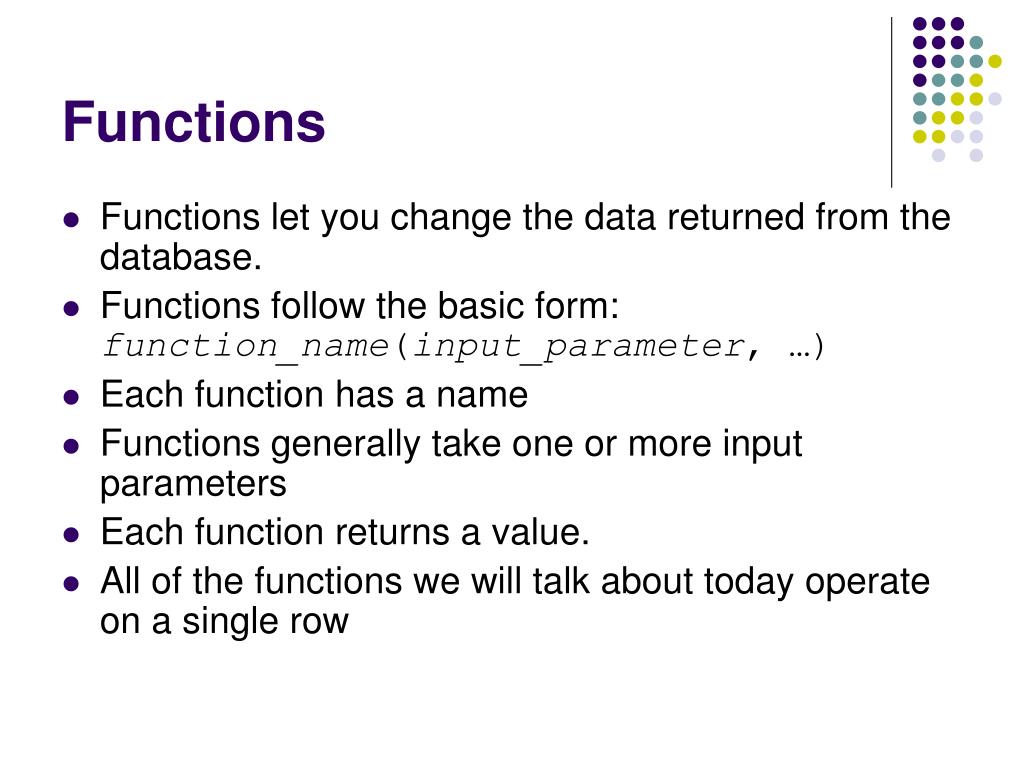 Functions

- Functions let you change the data returned from the database.
- Functions follow the basic form: function_name(input_parameter, …)
- Each function has a name
- Functions generally take one or more input parameters
- Each function returns a value.
- All of the functions we will talk about today operate on a single row